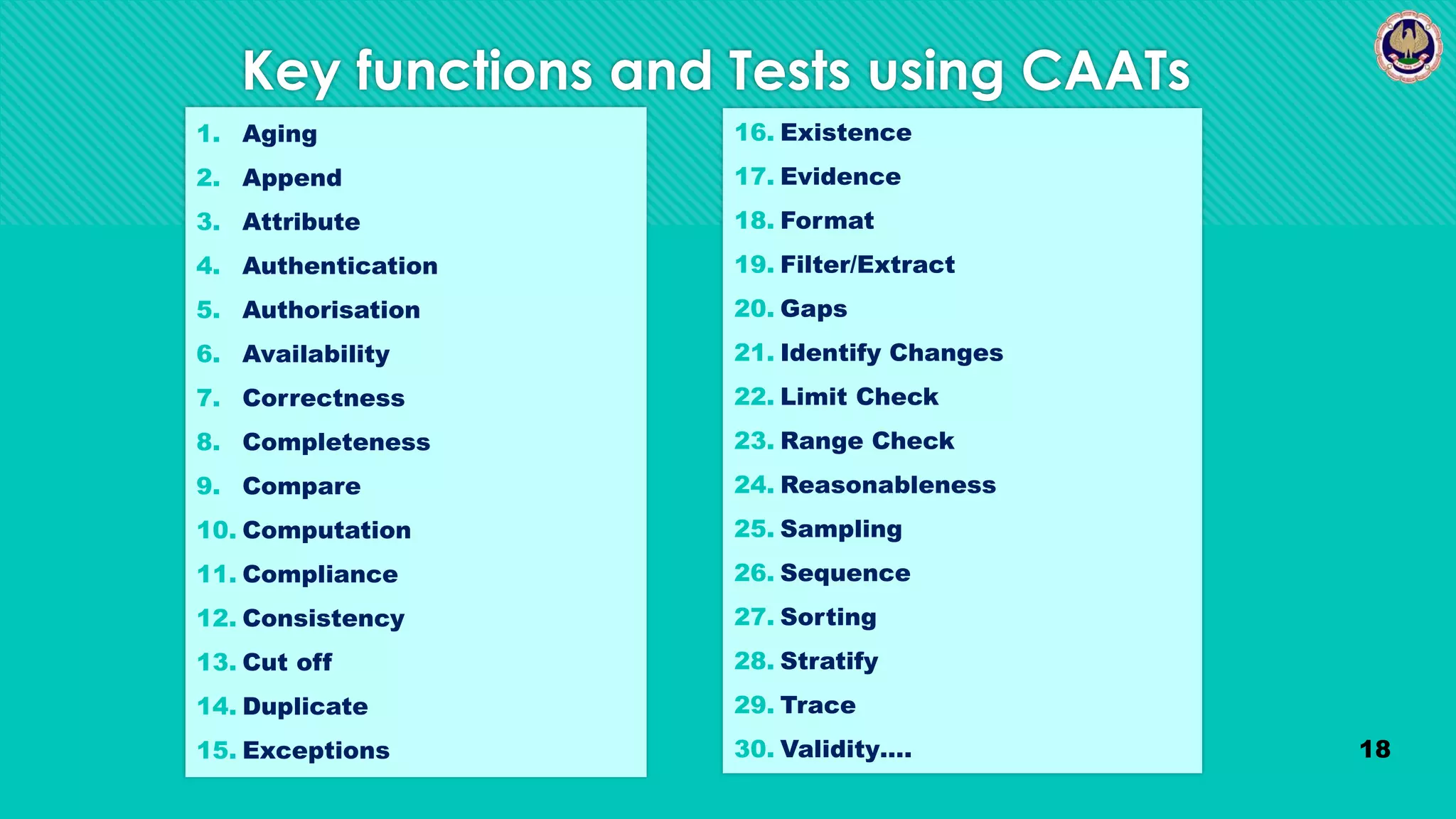 Key functions and Tests using CAATs

1. Aging
2. Append
3. Attribute
4. Authentication
5. Authorisation
6. Availability
7. Correctness
8. Completeness
9. Compare
10. Computation
11. Compliance
12. Consistency
13. Cut off
14. Duplicate
15. Exceptions

16. Existence
17. Evidence
18. Format
19. Filter/Extract
20. Gaps
21. Identify Changes
22. Limit Check
23. Range Check
24. Reasonableness
25. Sampling
26. Sequence
27. Sorting
28. Stratify
29. Trace
30. Validity….

18